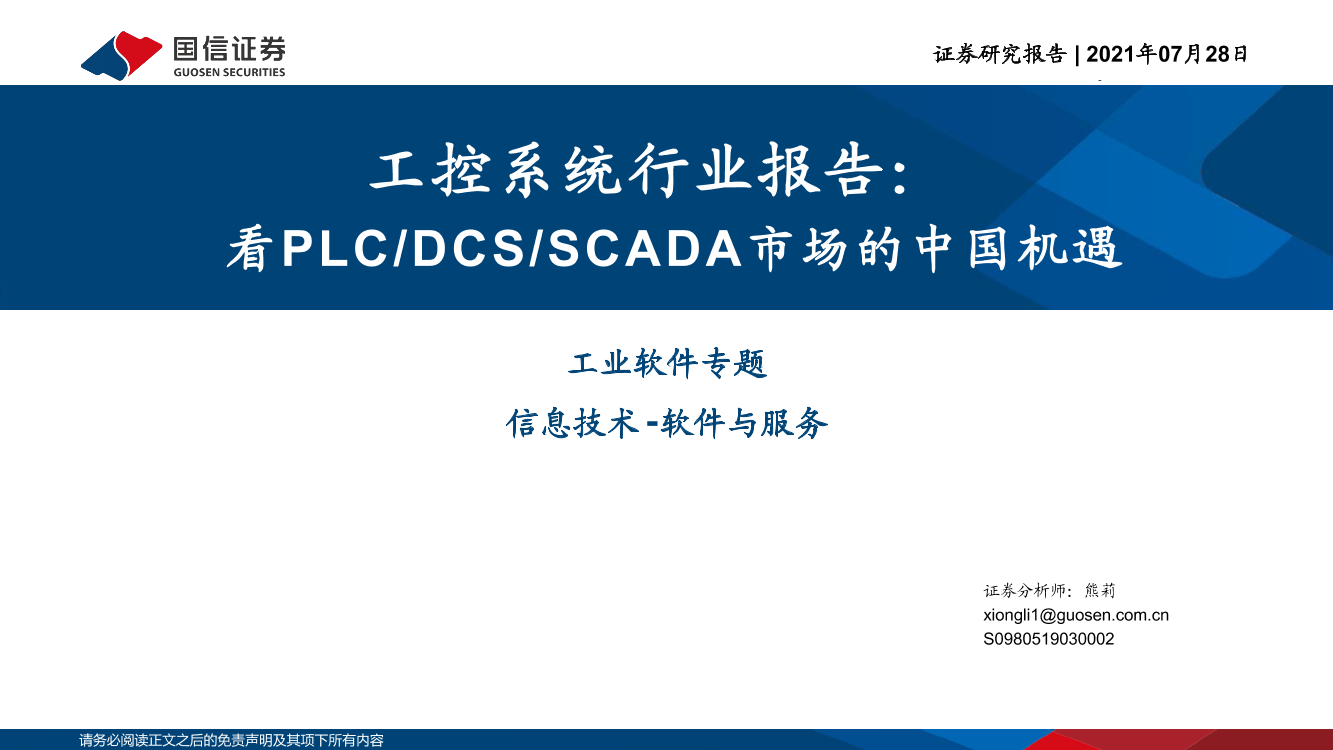 国信证券
GUOSEN SECURITIES

证券研究报告 | 2021年07月28日

工控系统行业报告：
看PLC/DCS/SCADA市场的中国机遇

工业软件专题
信息技术-软件与服务

证券分析师：熊莉
xiongli1@guosen.com.cn
S0980519030002

请务必阅读正文之后的免责声明及其项下所有内容